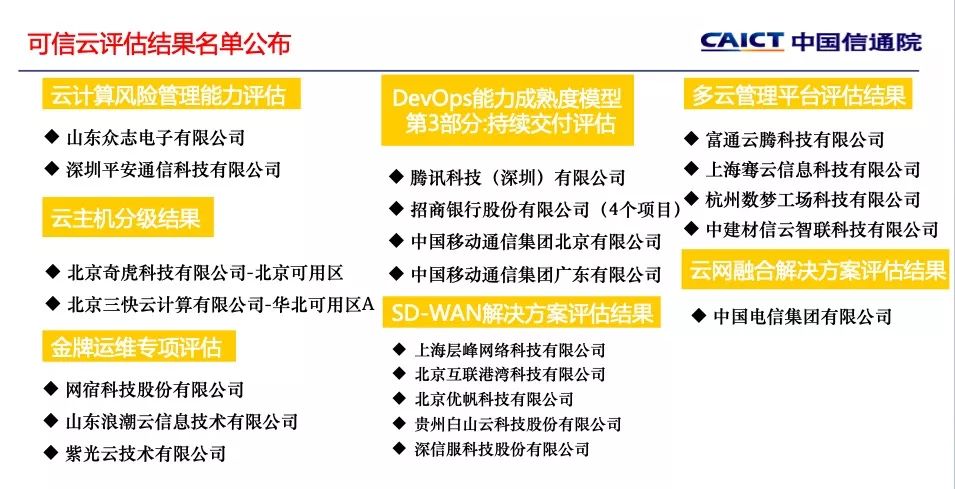 可信云评估结果名单公布

CAICT 中国信通院

云计算风险管理能力评估

◆ 山东众志电子有限公司
◆ 深圳平安通信科技有限公司

云主机分级结果

◆ 北京奇虎科技有限公司-北京可用区
◆ 北京三快云计算有限公司-华北可用区A

金牌运维专项评估

◆ 网宿科技股份有限公司
◆ 山东浪潮云信息技术有限公司
◆ 紫光云技术有限公司

DevOps能力成熟度模型 第3部分:持续交付评估

◆ 腾讯科技（深圳）有限公司
◆ 招商银行股份有限公司（4个项目）
◆ 中国移动通信集团北京有限公司
◆ 中国移动通信集团广东有限公司

SD-WAN解决方案评估结果

◆ 上海层峰网络科技有限公司
◆ 北京互联港湾科技有限公司
◆ 北京优帆科技有限公司
◆ 贵州白山云科技股份有限公司
◆ 深信服科技股份有限公司

多云管理平台评估结果

◆ 富通云腾科技有限公司
◆ 上海骞云信息科技有限公司
◆ 杭州数梦工场科技有限公司
◆ 中建材信云智联科技有限公司

云网融合解决方案评估结果

◆ 中国电信集团有限公司